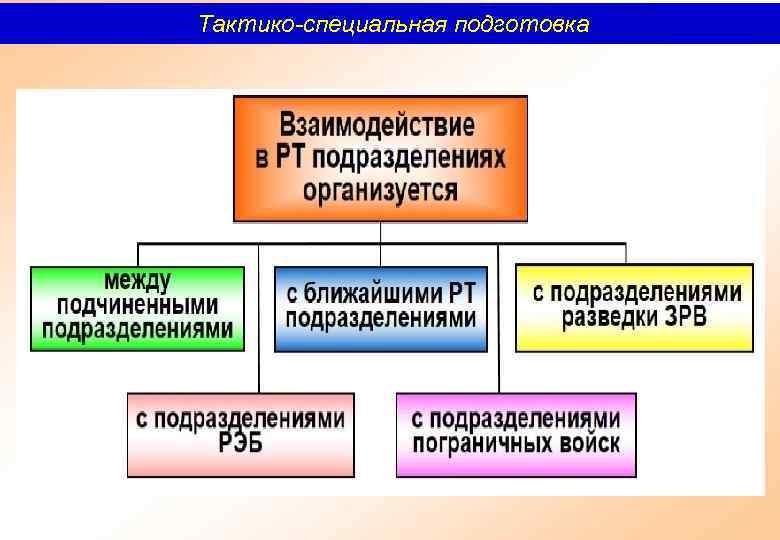 Тактико-специальная подготовка

Взаимодействие в РТ подразделениях организуется

между подчиненными подразделениями

с ближайшими РТ подразделениями

с подразделениями разведки ЗРВ

с подразделениями РЭБ

с подразделениями пограничных войск